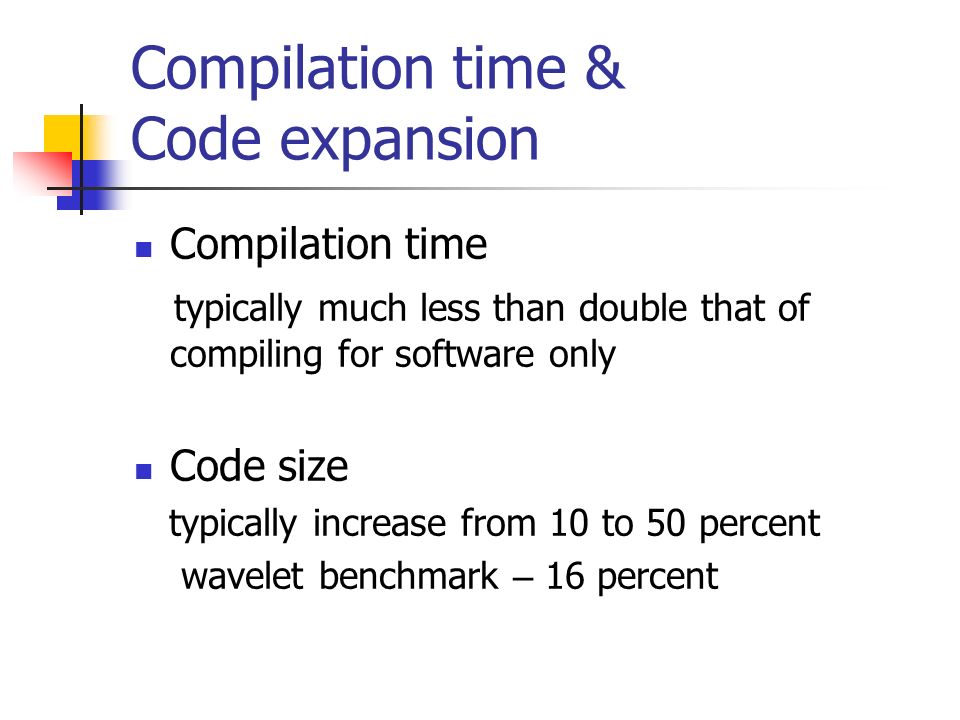 Compilation time & Code expansion

Compilation time

typically much less than double that of compiling for software only

Code size

typically increase from 10 to 50 percent

wavelet benchmark – 16 percent